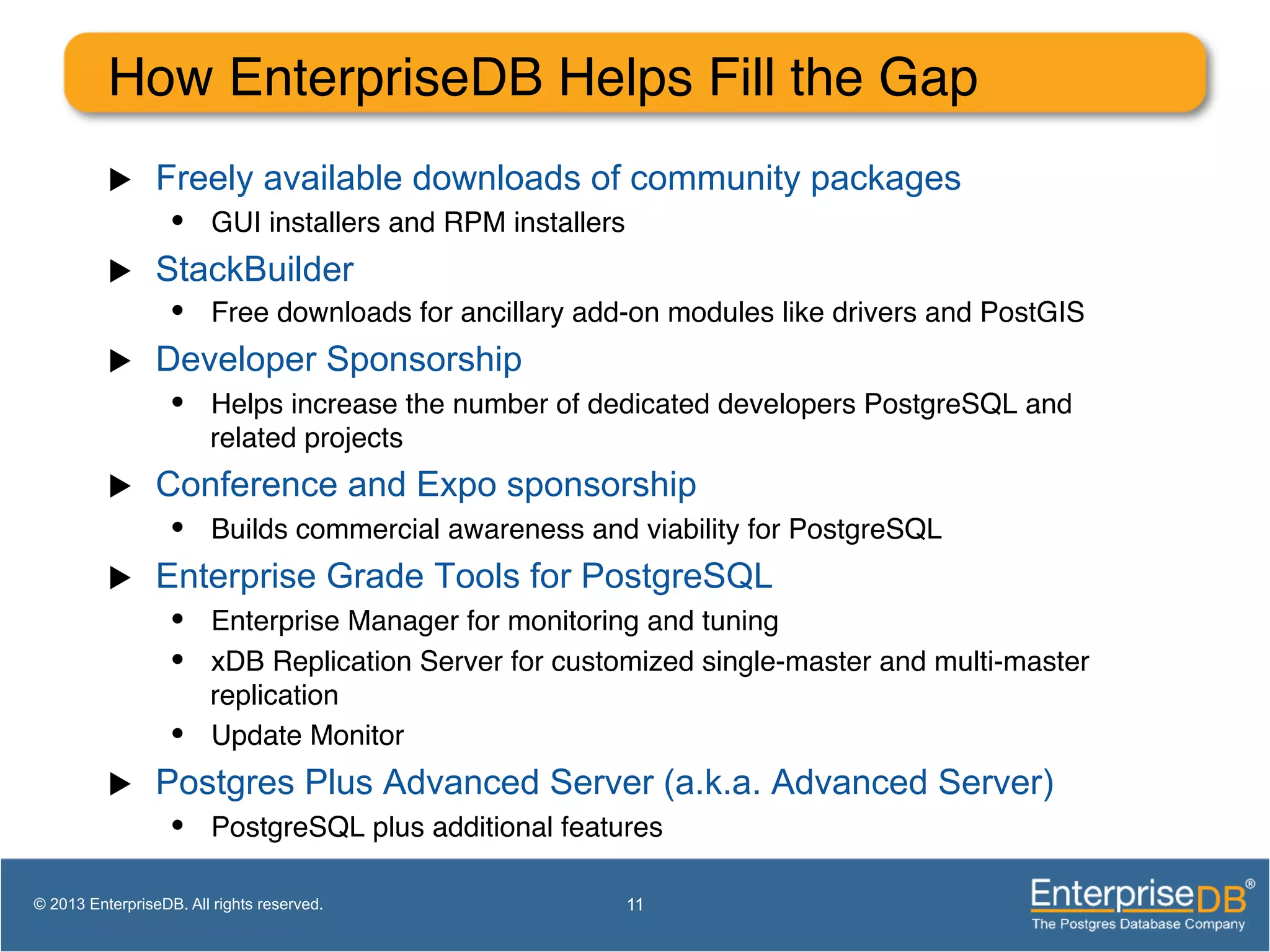 How EnterpriseDB Helps Fill the Gap

▶ Freely available downloads of community packages
• GUI installers and RPM installers

▶ StackBuilder
• Free downloads for ancillary add-on modules like drivers and PostGIS

▶ Developer Sponsorship
• Helps increase the number of dedicated developers PostgreSQL and related projects

▶ Conference and Expo sponsorship
• Builds commercial awareness and viability for PostgreSQL

▶ Enterprise Grade Tools for PostgreSQL
• Enterprise Manager for monitoring and tuning
• xDB Replication Server for customized single-master and multi-master replication
• Update Monitor

▶ Postgres Plus Advanced Server (a.k.a. Advanced Server)
• PostgreSQL plus additional features

© 2013 EnterpriseDB. All rights reserved.

11

EnterpriseDB®
The Postgres Database Company